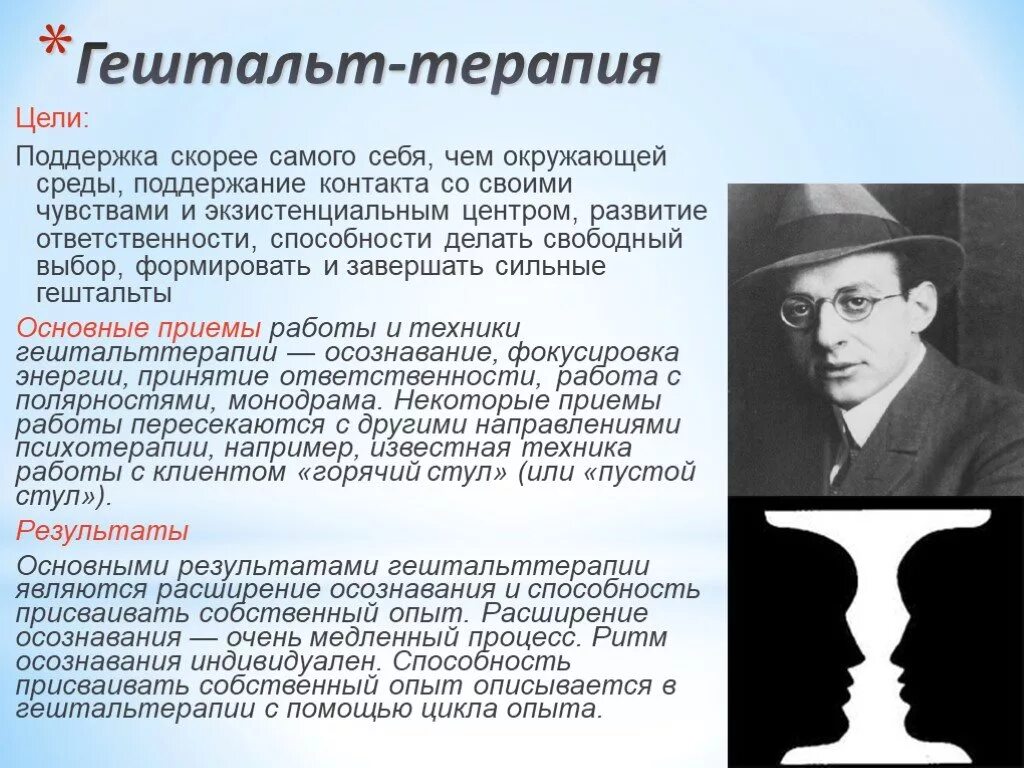 *Гештальт-терапия

Цели:

Поддержка скорее самого себя, чем окружающей среды, поддержание контакта со своими чувствами и экзистенциальным центром, развитие ответственности, способности делать свободный выбор, формировать и завершать сильные гештальты

Основные приемы работы и техники гештальттерапии — осознавание, фокусировка энергии, принятие ответственности, работа с полярностями, монодрама. Некоторые приемы работы пересекаются с другими направлениями психотерапии, например, известная техника работы с клиентом «горячий стул» (или «пустой стул»).

Результаты

Основными результатами гештальттерапии являются расширение осознавания и способность присваивать собственный опыт. Расширение осознавания — очень медленный процесс. Ритм осознавания индивидуален. Способность присваивать собственный опыт описывается в гештальтерапии с помощью цикла опыта.